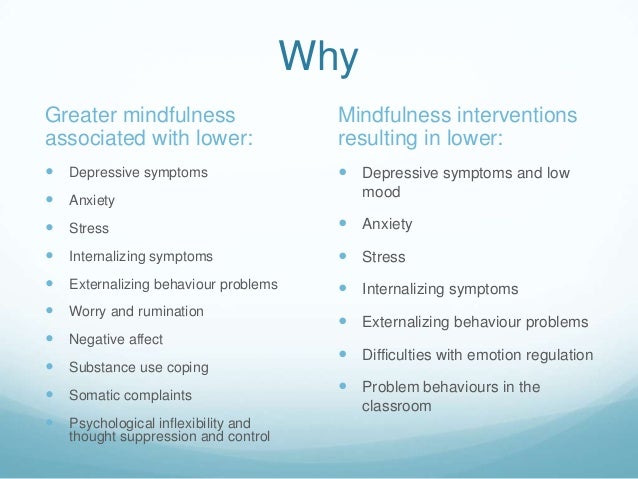 Why

Greater mindfulness associated with lower:

- Depressive symptoms
- Anxiety
- Stress
- Internalizing symptoms
- Externalizing behaviour problems
- Worry and rumination
- Negative affect
- Substance use coping
- Somatic complaints
- Psychological inflexibility and thought suppression and control

Mindfulness interventions resulting in lower:

- Depressive symptoms and low mood
- Anxiety
- Stress
- Internalizing symptoms
- Externalizing behaviour problems
- Difficulties with emotion regulation
- Problem behaviours in the classroom